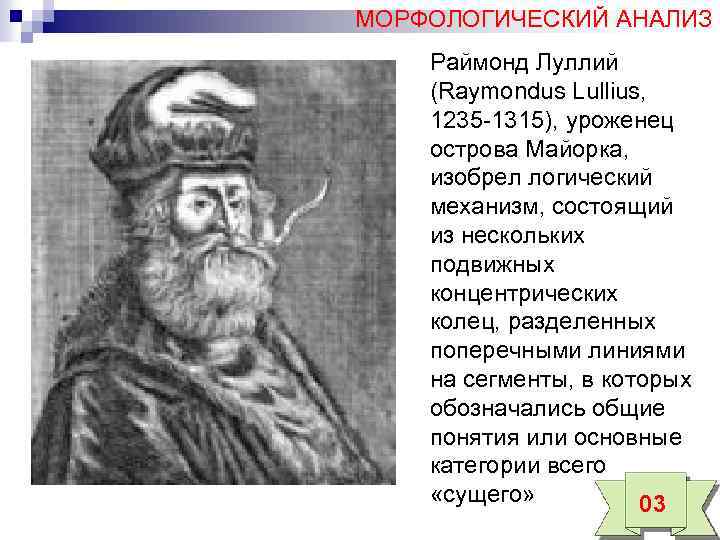 МОРФОЛОГИЧЕСКИЙ АНАЛИЗ

Раймонд Луллий (Raymondus Lullius, 1235-1315), уроженец острова Майорка, изобрел логический механизм, состоящий из нескольких подвижных концентрических колец, разделенных поперечными линиями на сегменты, в которых обозначались общие понятия или основные категории всего «сущего»

03